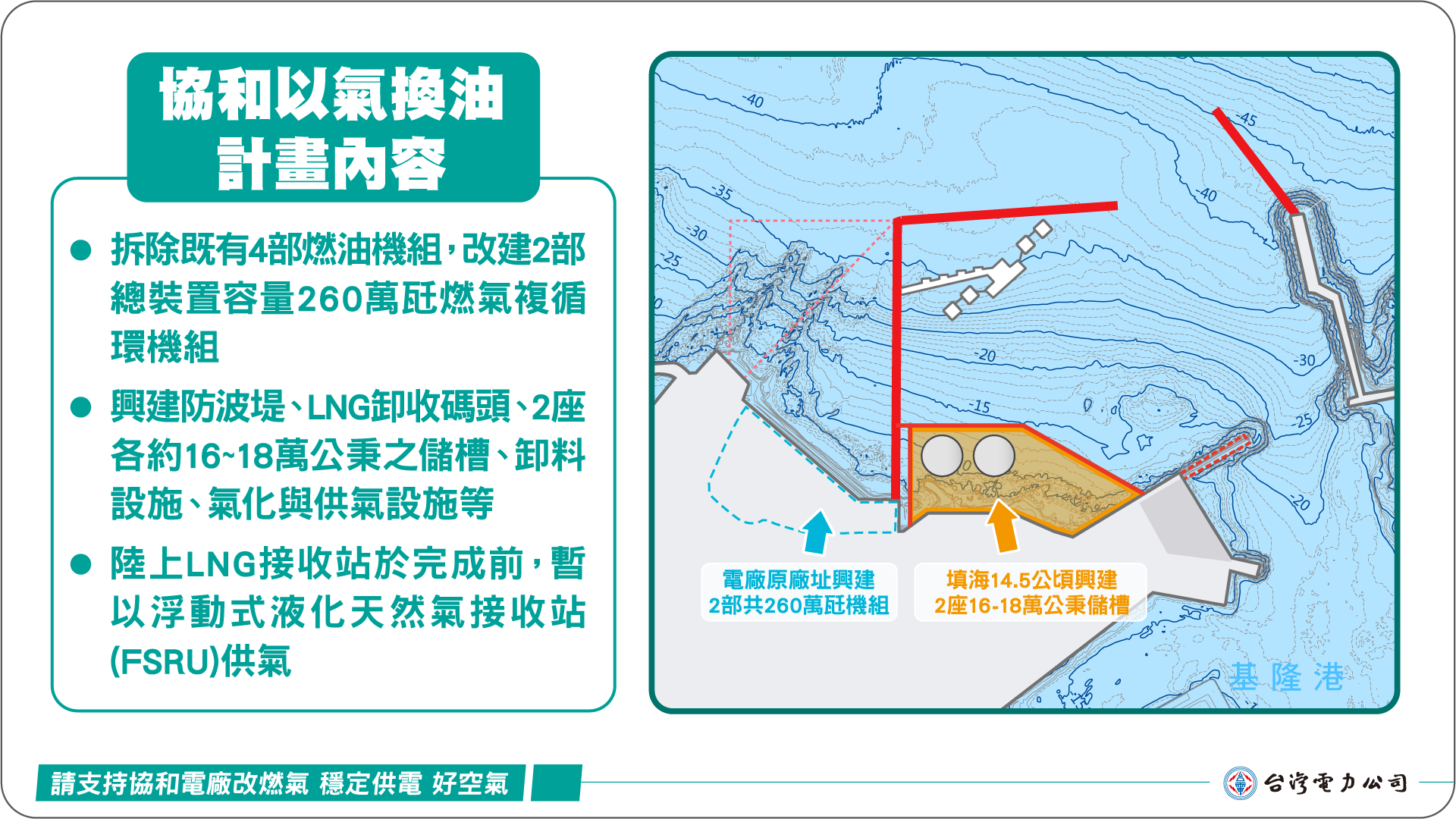 協和以氣換油
計畫內容

● 拆除既有4部燃油機組，改建2部總裝置容量260萬瓩燃氣複循環機組

● 興建防波堤、LNG卸收碼頭、2座各約16~18萬公秉之儲槽、卸料設施、氣化與供氣設施等

● 陸上LNG接收站於完成前，暫以浮動式液化天然氣接收站(FSRU)供氣

-40
-45
-35
-40
-30
-25
-20
-30
-15
-25
-20

電廠原廠址興建
2部共260萬瓩機組

填海14.5公頃興建
2座16-18萬公秉儲槽

基隆港

請支持協和電廠改燃氣 穩定供電 好空氣

台灣電力公司